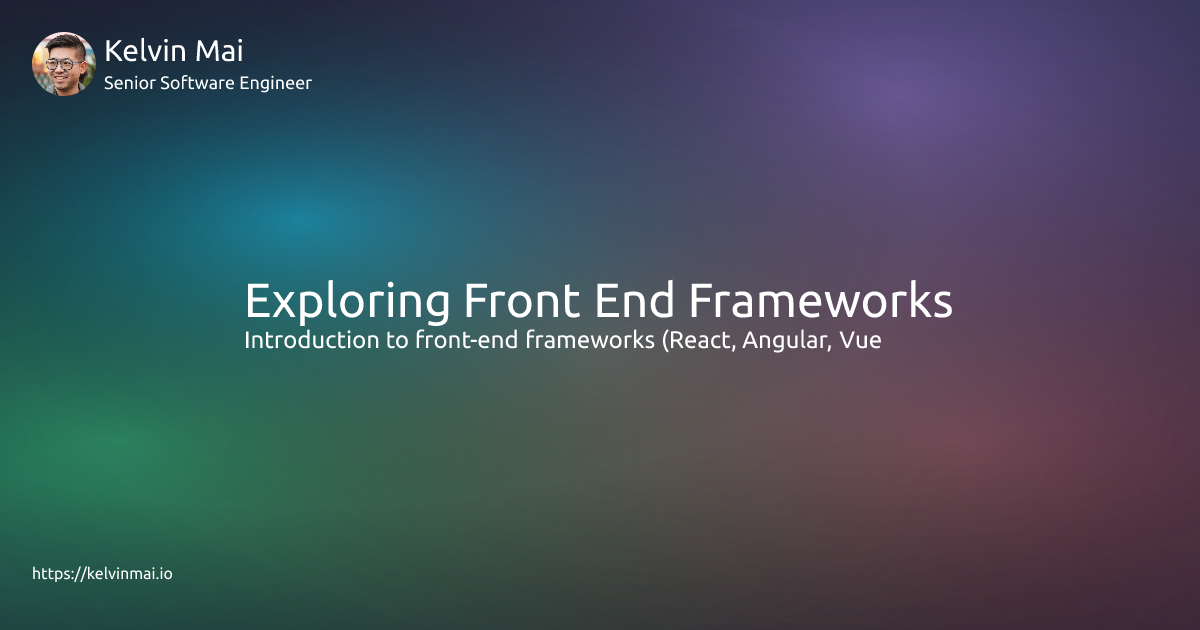 Kelvin Mai
Senior Software Engineer

Exploring Front End Frameworks
Introduction to front-end frameworks (React, Angular, Vue

https://kelvinmai.io